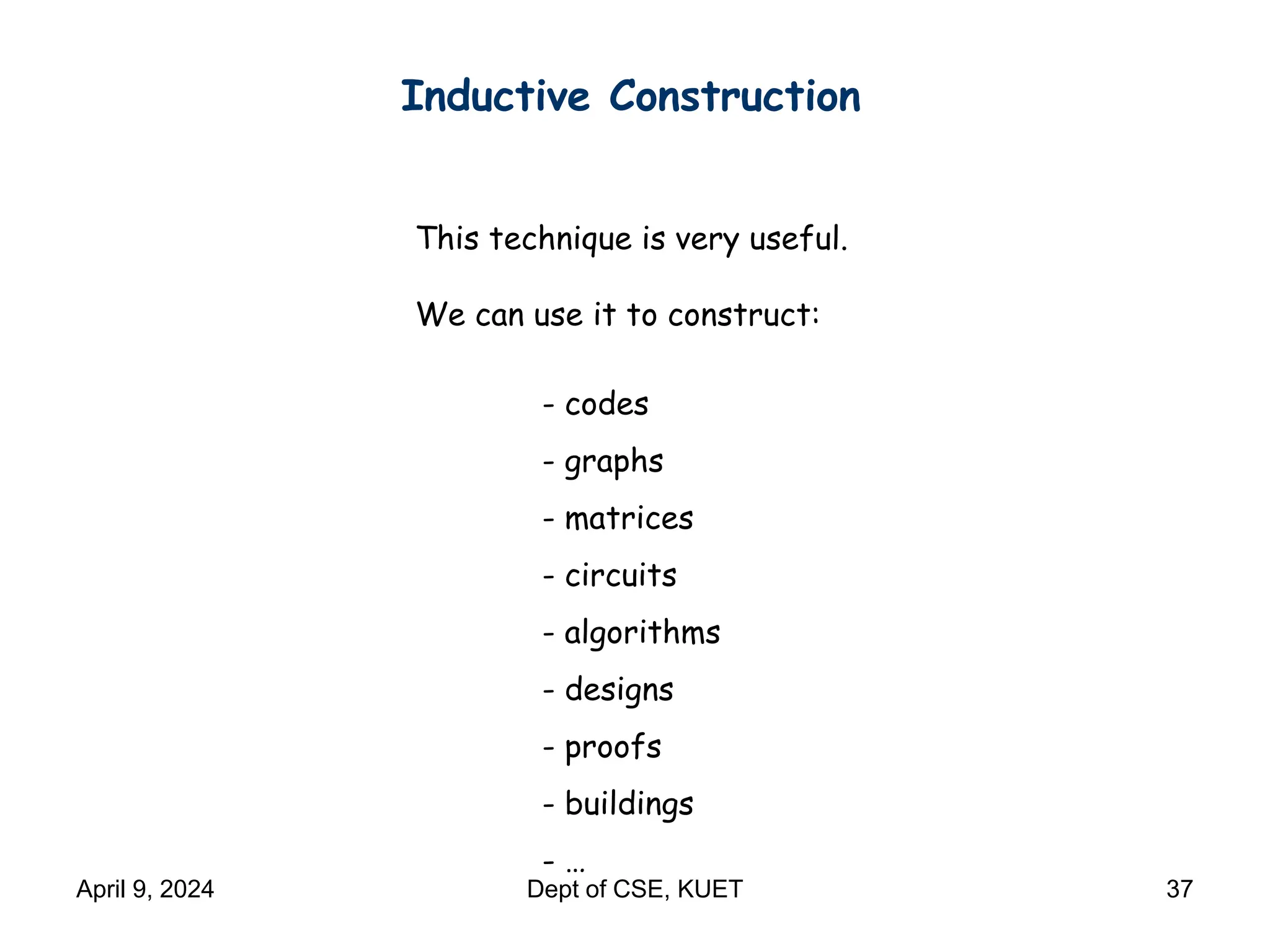 Inductive Construction

This technique is very useful.

We can use it to construct:

- codes

- graphs

- matrices

- circuits

- algorithms

- designs

- proofs

- buildings

- …

April 9, 2024

Dept of CSE, KUET

37